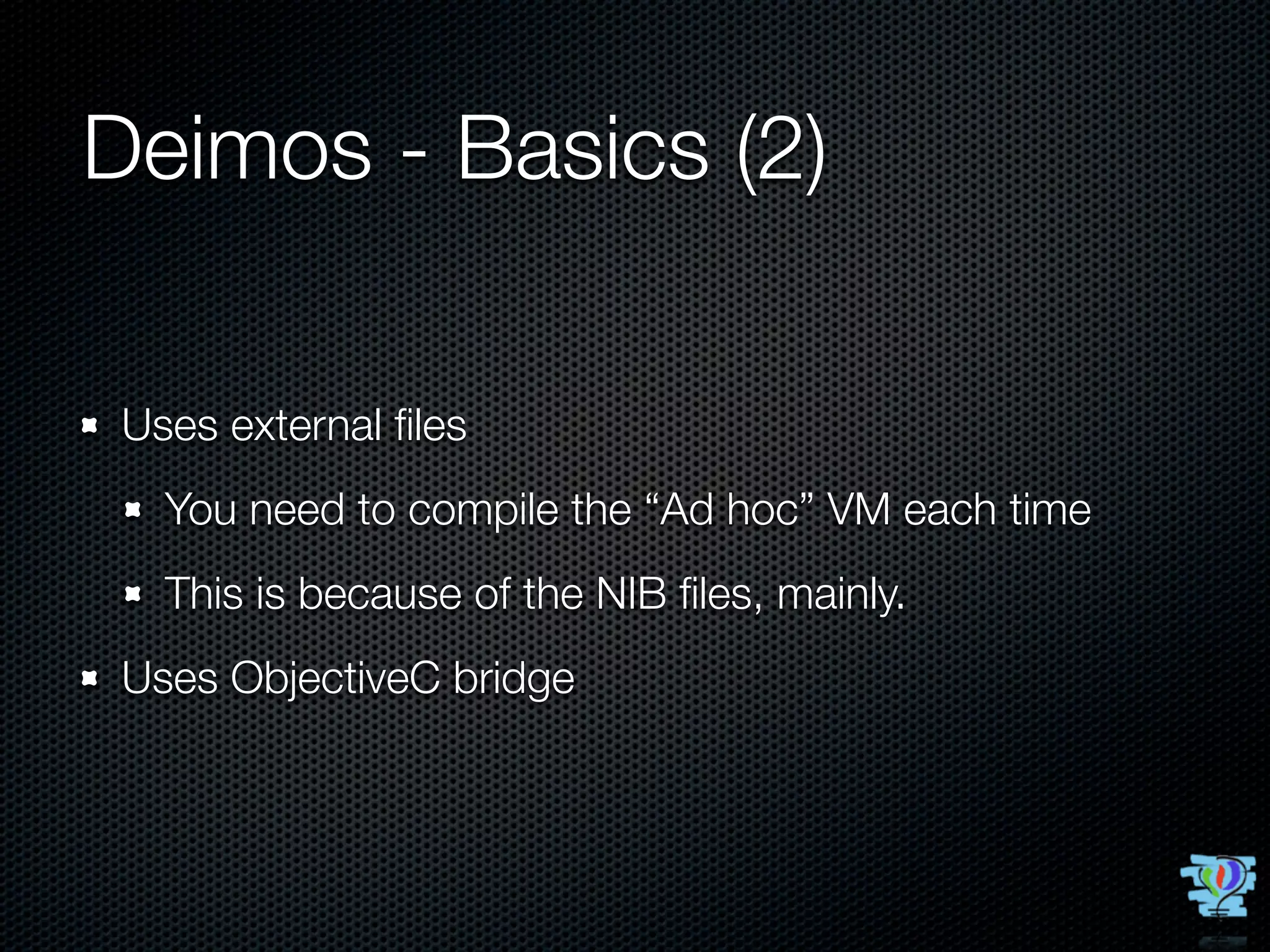 Deimos - Basics (2)

Uses external files

You need to compile the “Ad hoc” VM each time

This is because of the NIB files, mainly.

Uses ObjectiveC bridge